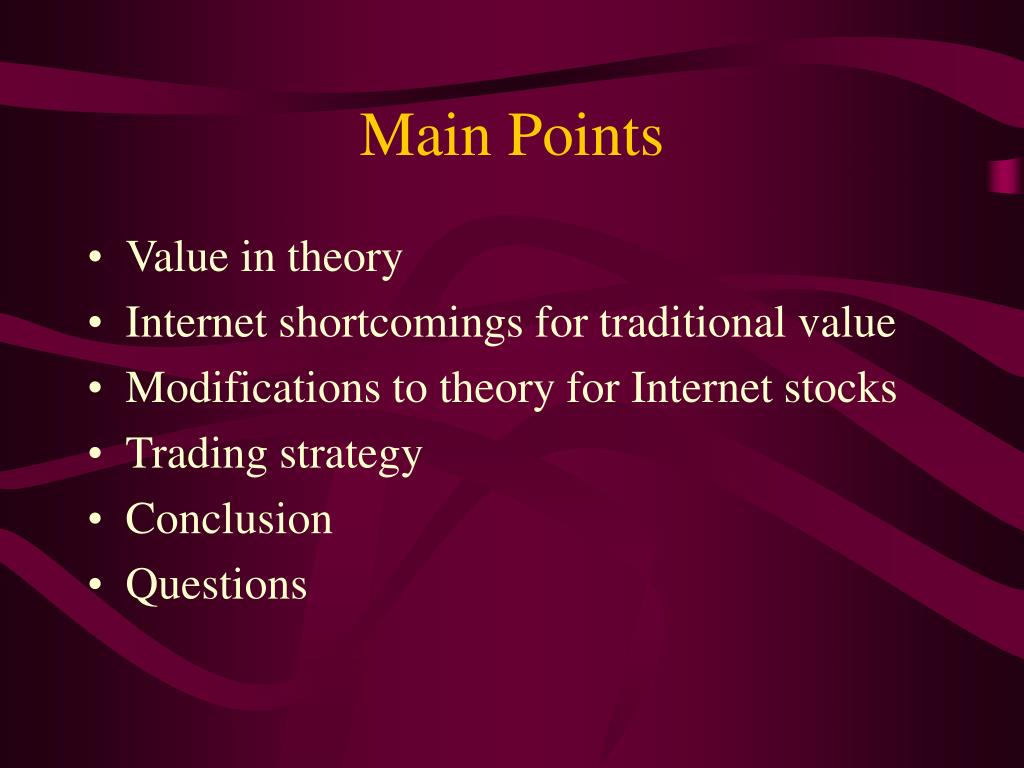 Main Points

• Value in theory
• Internet shortcomings for traditional value
• Modifications to theory for Internet stocks
• Trading strategy
• Conclusion
• Questions